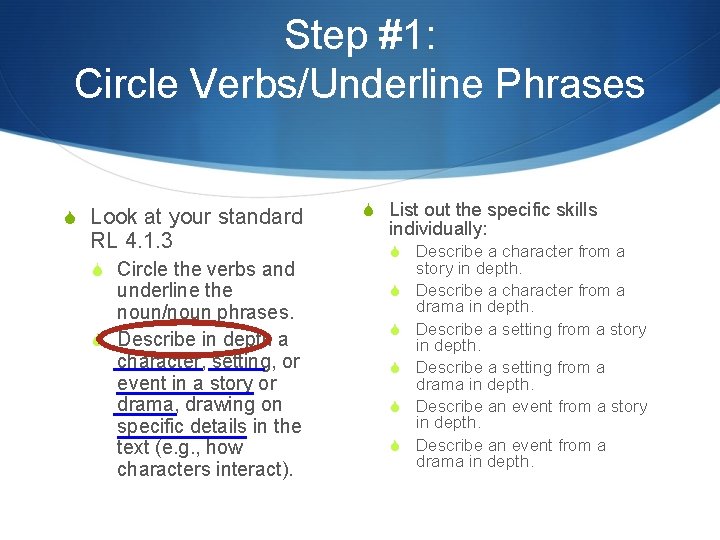 Step #1:
Circle Verbs/Underline Phrases

Look at your standard RL 4.1.3

Circle the verbs and underline the noun/noun phrases.

Describe in depth a character, setting, or event in a story or drama, drawing on specific details in the text (e.g., how characters interact).

List out the specific skills individually:

Describe a character from a story in depth.

Describe a character from a drama in depth.

Describe a setting from a story in depth.

Describe a setting from a drama in depth.

Describe an event from a story in depth.

Describe an event from a drama in depth.